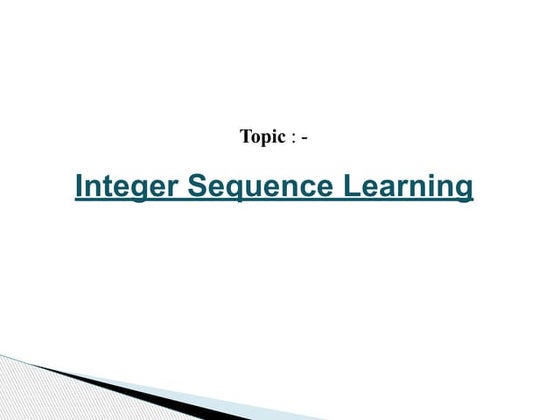 Topic : -

Integer Sequence Learning